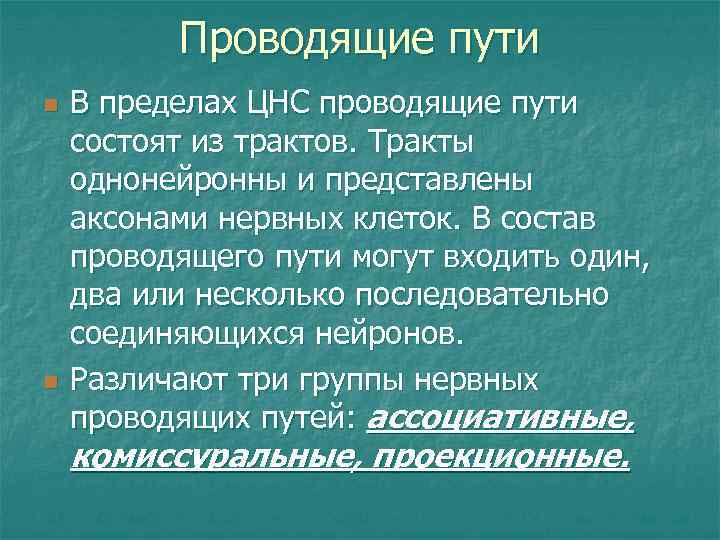 Проводящие пути

В пределах ЦНС проводящие пути состоят из трактов. Тракты однонейронны и представлены аксонами нервных клеток. В состав проводящего пути могут входить один, два или несколько последовательно соединяющихся нейронов.

Различают три группы нервных проводящих путей: ассоциативные, комиссуральные, проекционные.